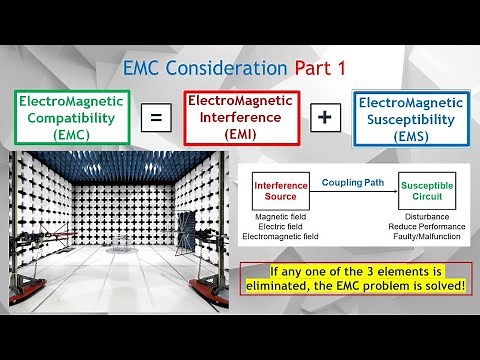 EMC Consideration Part 1

ElectroMagnetic Compatibility (EMC) = ElectroMagnetic Interference (EMI) + ElectroMagnetic Susceptibility (EMS)

Interference Source
Coupling Path
Susceptible Circuit

Magnetic field
Electric field
Electromagnetic field

Disturbance
Reduce Performance
Faulty/Malfunction

If any one of the 3 elements is eliminated, the EMC problem is solved!